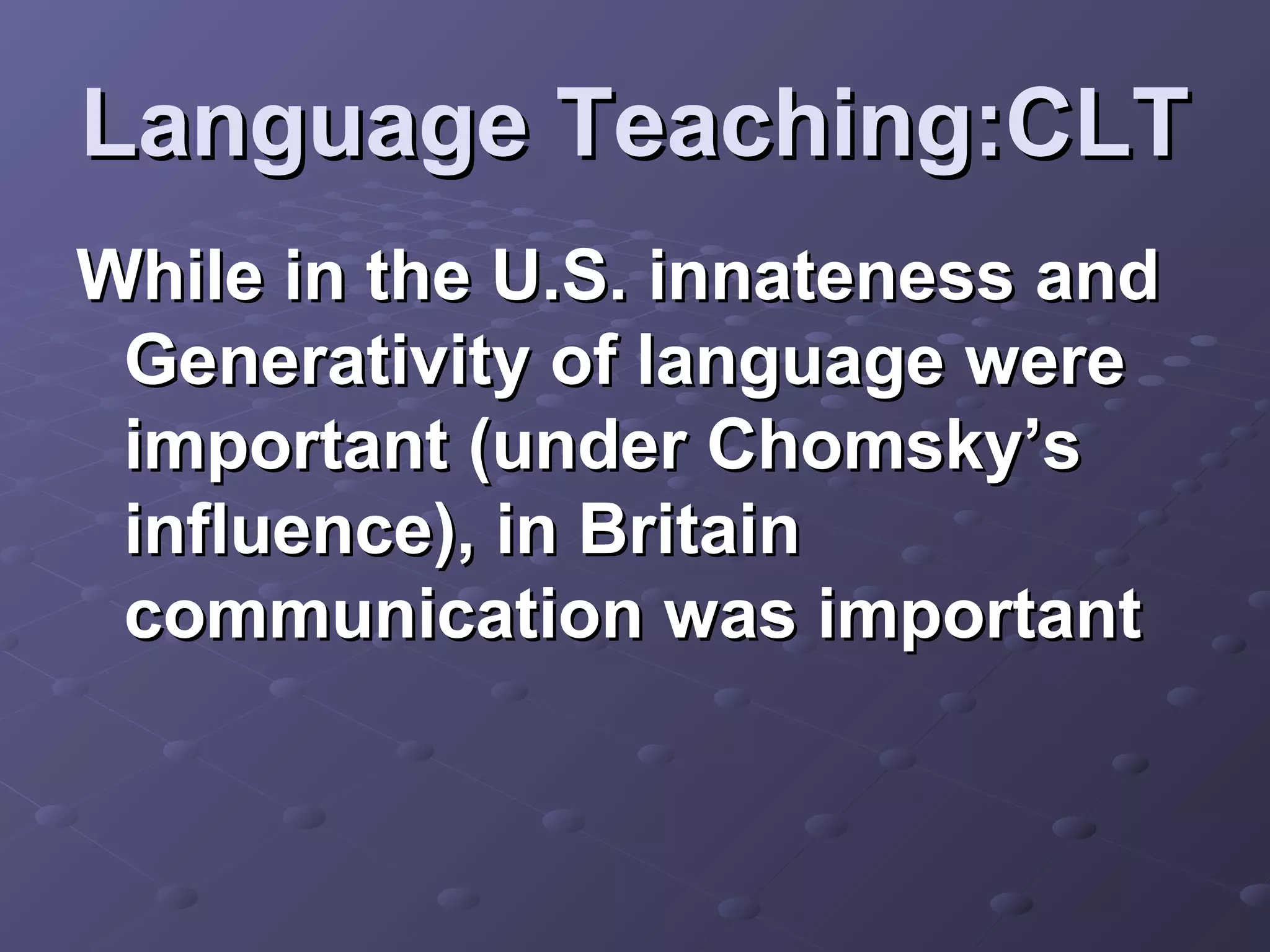 Language Teaching:CLT

While in the U.S. innateness and Generativity of language were important (under Chomsky’s influence), in Britain communication was important